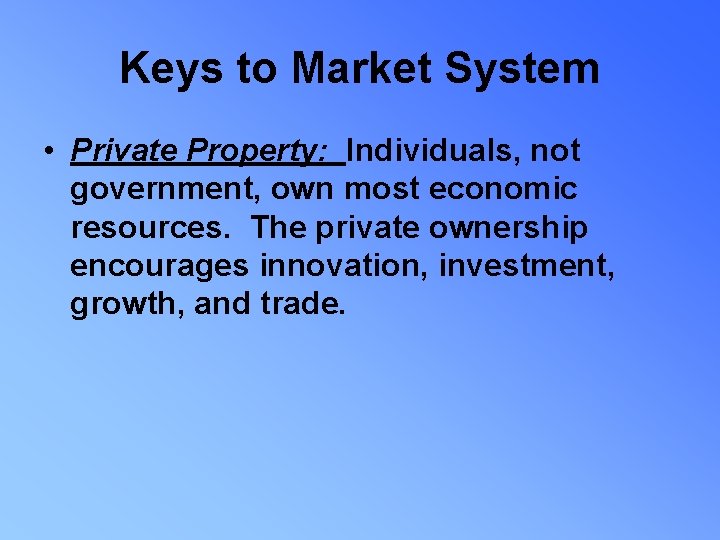 Keys to Market System

• Private Property: Individuals, not government, own most economic resources. The private ownership encourages innovation, investment, growth, and trade.